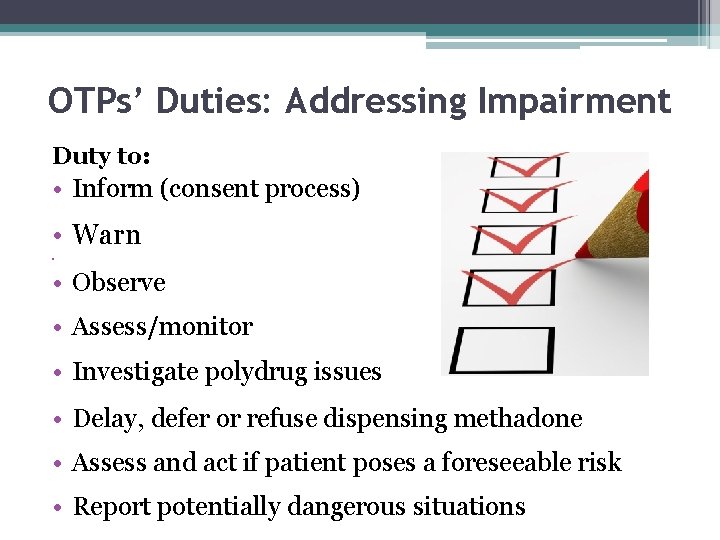 OTPs' Duties: Addressing Impairment

Duty to:

• Inform (consent process)
• Warn
• Observe
• Assess/monitor
• Investigate polydrug issues
• Delay, defer or refuse dispensing methadone
• Assess and act if patient poses a foreseeable risk
• Report potentially dangerous situations